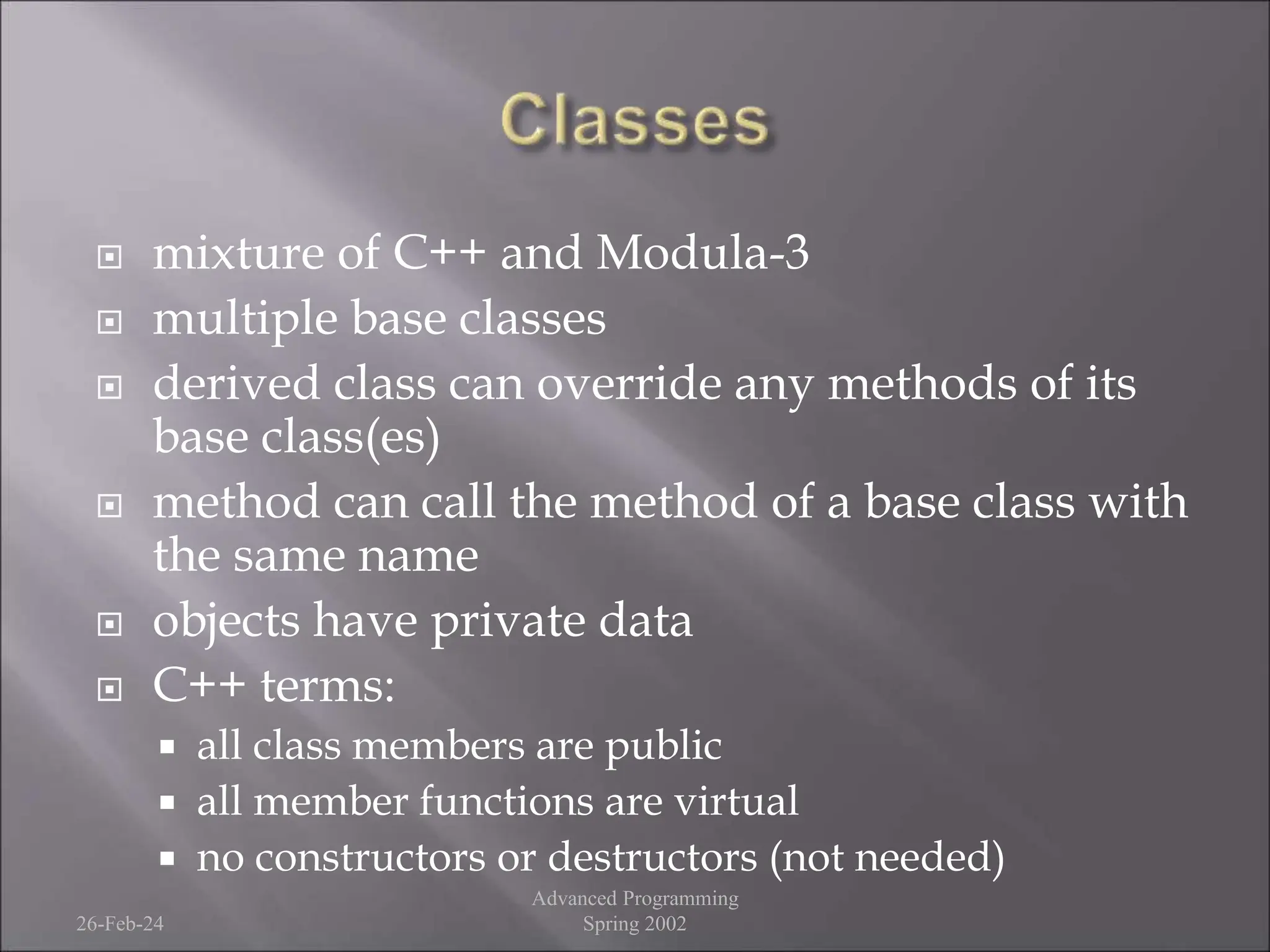 Classes

mixture of C++ and Modula-3
multiple base classes
derived class can override any methods of its base class(es)
method can call the method of a base class with the same name
objects have private data
C++ terms:
all class members are public
all member functions are virtual
no constructors or destructors (not needed)

26-Feb-24

Advanced Programming
Spring 2002